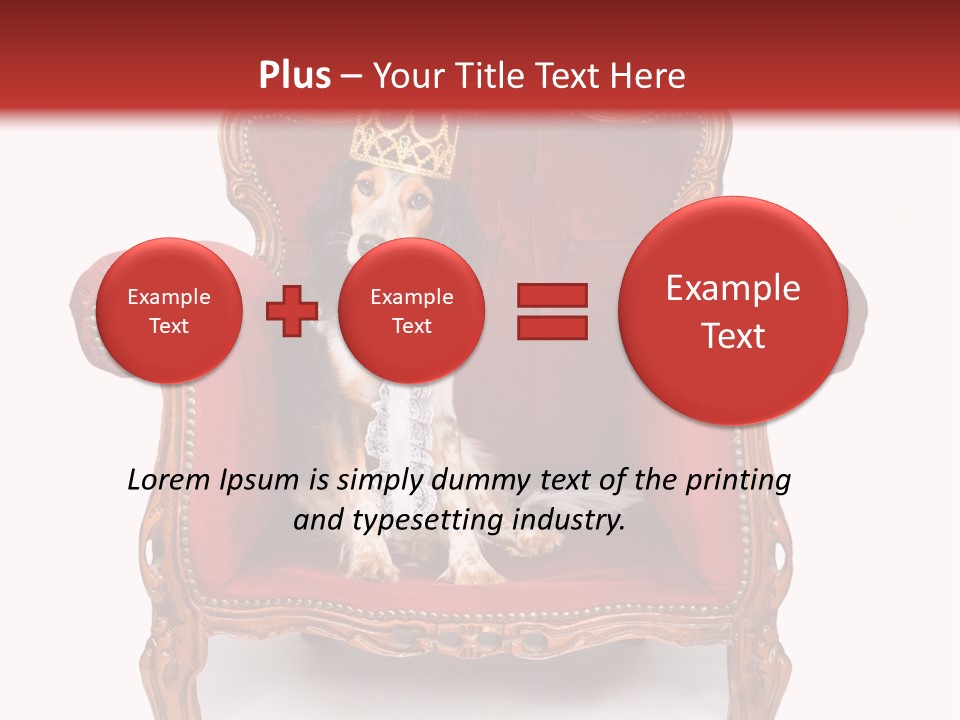 Plus – Your Title Text Here

Example Text

Example Text

Example Text

Lorem Ipsum is simply dummy text of the printing and typesetting industry.